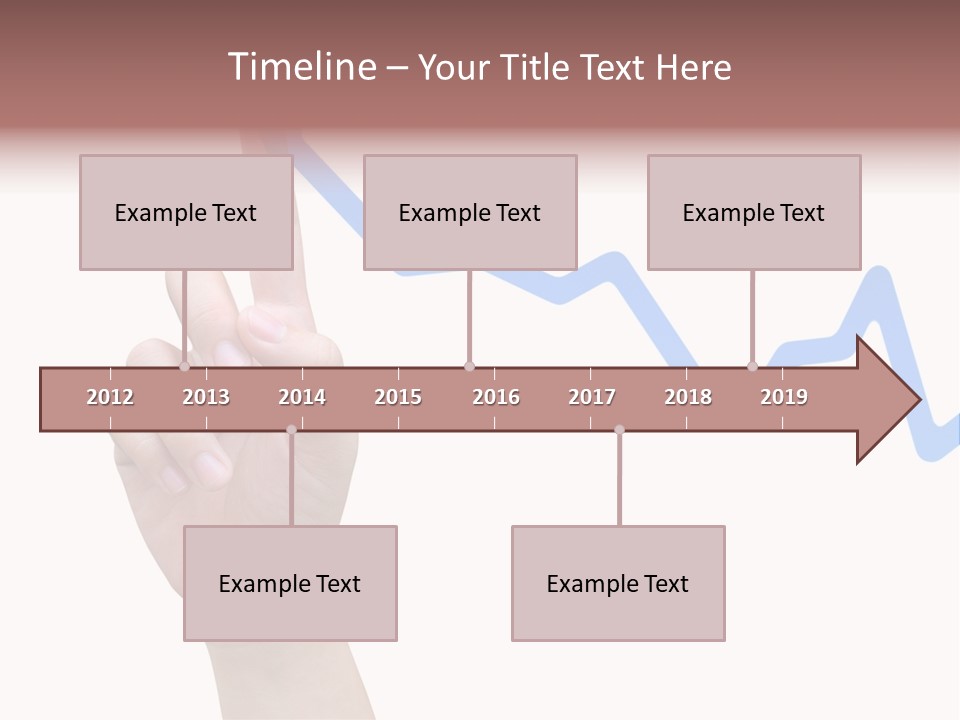 Timeline – Your Title Text Here

Example Text

Example Text

Example Text

2012 2013 2014 2015 2016 2017 2018 2019

Example Text

Example Text